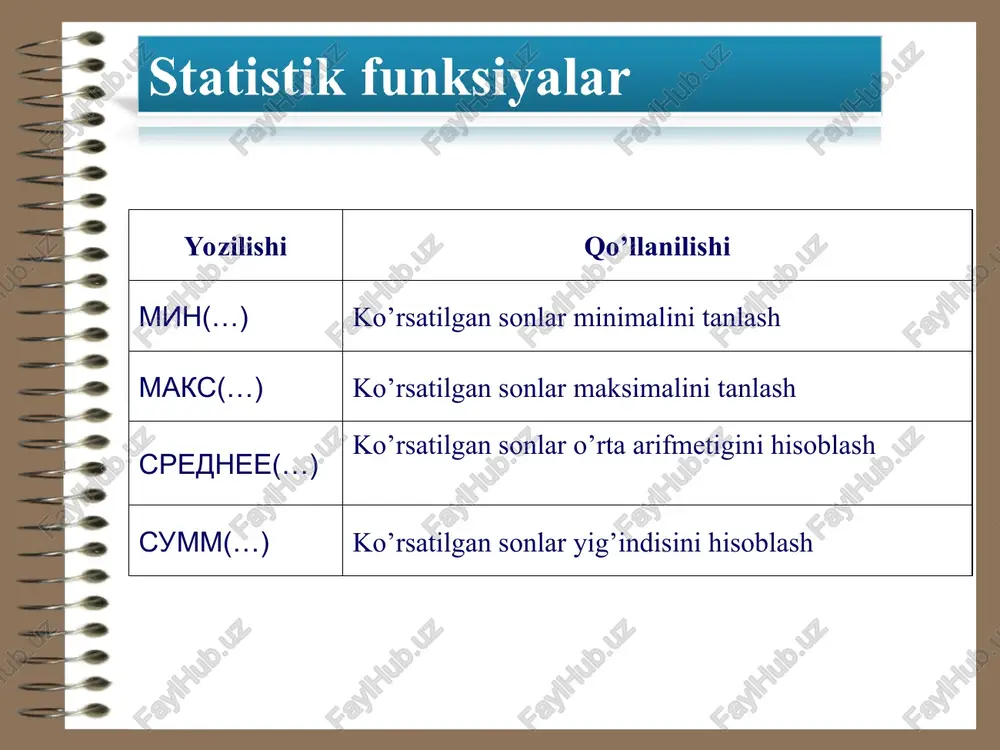 Statistik funksiyalar

| Yozilishi | Qo’llanilishi |
|---|---|
| МИН(…) | Ko’rsatilgan sonlar minimalini tanlash |
| МАКС(…) | Ko’rsatilgan sonlar maksimalini tanlash |
| СРЕДНЕЕ(…) | Ko’rsatilgan sonlar o’rta arifmetigini hisoblash |
| СУММ(…) | Ko’rsatilgan sonlar yig’indisini hisoblash |

FaylHub.uz